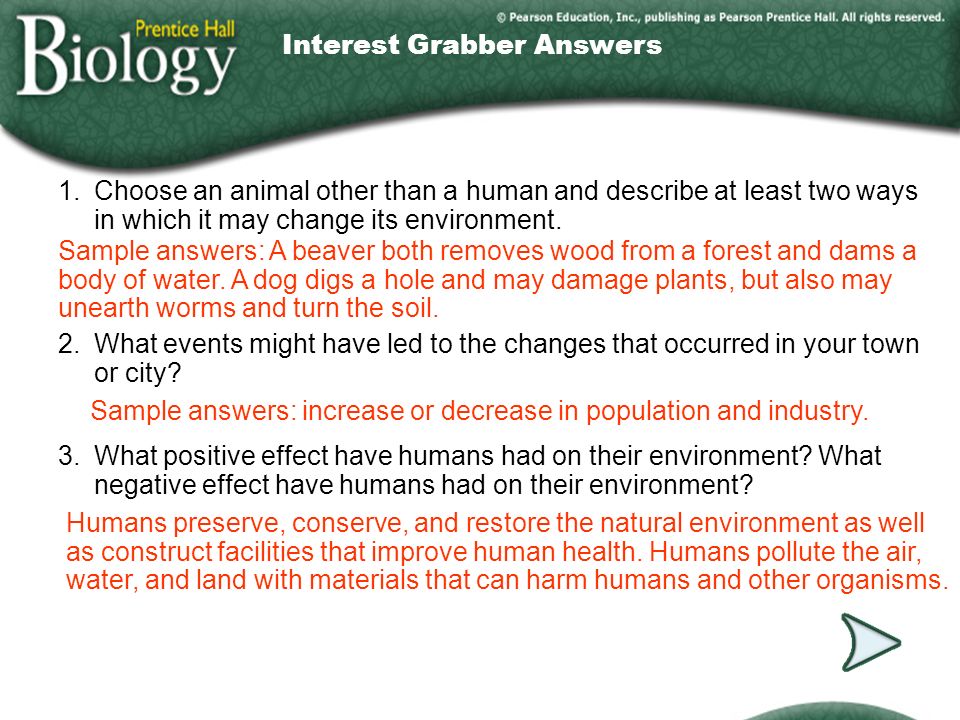 Prentice Hall
Biology

© Pearson Education, Inc., publishing as Pearson Prentice Hall. All rights reserved.

Interest Grabber Answers

1. Choose an animal other than a human and describe at least two ways in which it may change its environment.

Sample answers: A beaver both removes wood from a forest and dams a body of water. A dog digs a hole and may damage plants, but also may unearth worms and turn the soil.

2. What events might have led to the changes that occurred in your town or city?

Sample answers: increase or decrease in population and industry.

3. What positive effect have humans had on their environment? What negative effect have humans had on their environment?

Humans preserve, conserve, and restore the natural environment as well as construct facilities that improve human health. Humans pollute the air, water, and land with materials that can harm humans and other organisms.